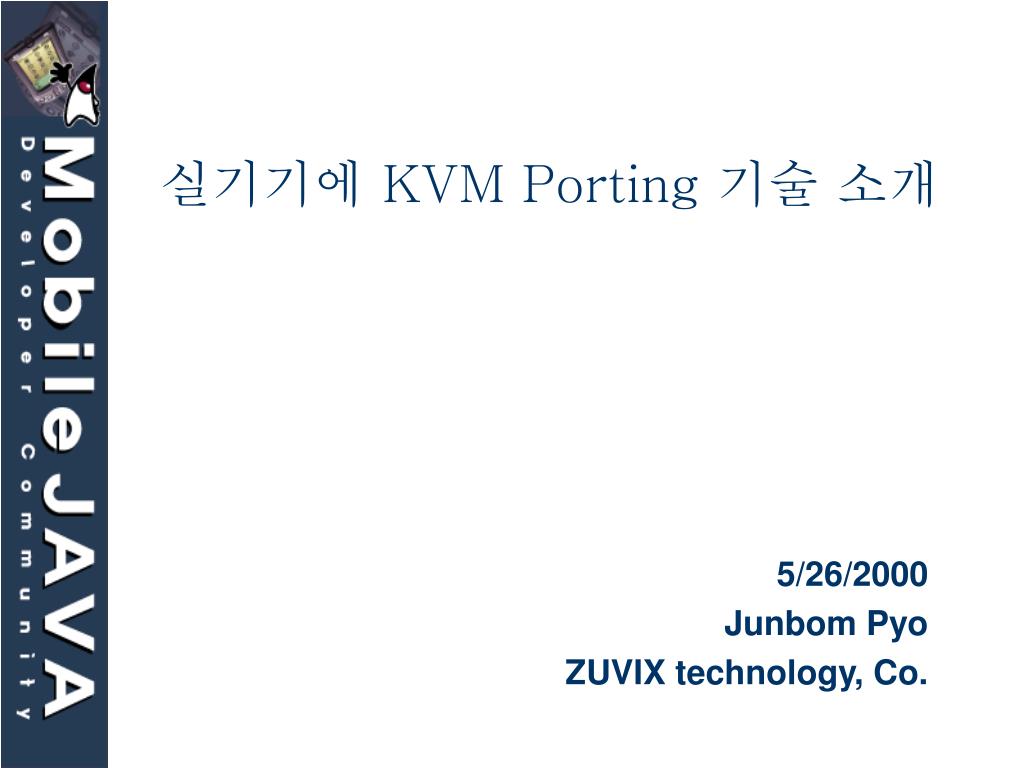 Mobile JAVA
Developer Community

실기기에 KVM Porting 기술 소개

5/26/2000
Junbom Pyo
ZUVIX technology, Co.